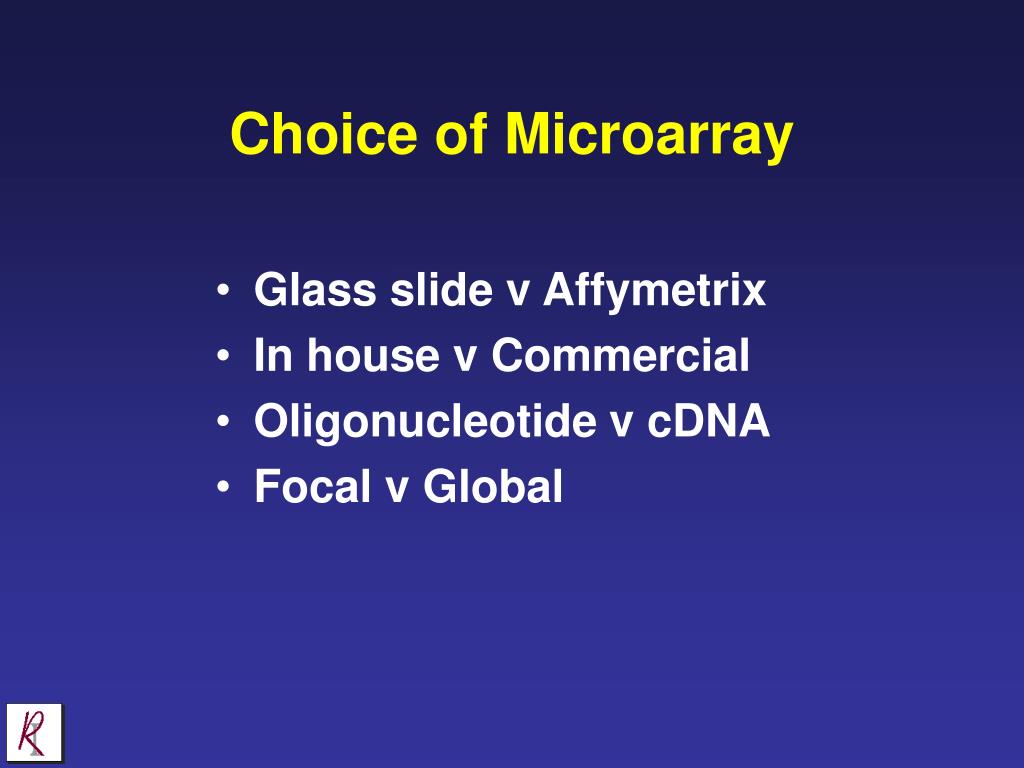 Choice of Microarray

• Glass slide v Affymetrix
• In house v Commercial
• Oligonucleotide v cDNA
• Focal v Global

R